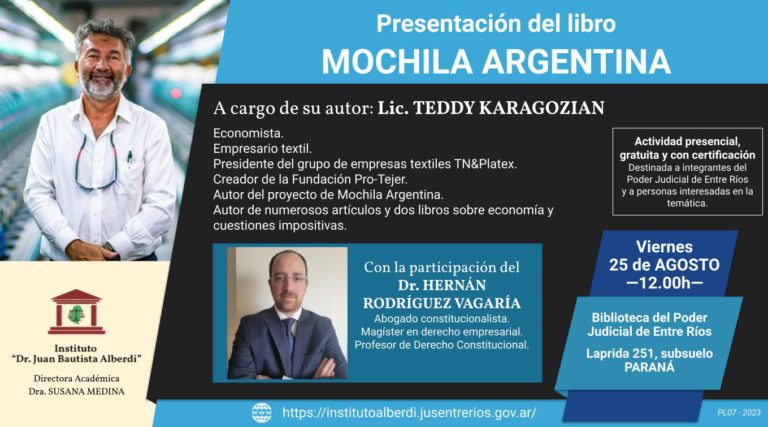 Presentación del libro
MOCHILA ARGENTINA

A cargo de su autor: Lic. TEDDY KARAGOZIAN

Economista.
Empresario textil.
Presidente del grupo de empresas textiles TN&Platex.
Creador de la Fundación Pro-Tejer.
Autor del proyecto de Mochila Argentina.
Autor de numerosos artículos y dos libros sobre economía y cuestiones impositivas.

Actividad presencial, gratuita y con certificación
Destinada a integrantes del Poder Judicial de Entre Ríos y a personas interesadas en la temática.

Con la participación del
Dr. HERNÁN RODRÍGUEZ VAGARÍA
Abogado constitucionalista.
Magíster en derecho empresarial.
Profesor de Derecho Constitucional.

Viernes
25 de AGOSTO
—12.00h—

Biblioteca del Poder Judicial de Entre Ríos
Laprida 251, subsuelo
PARANÁ

Instituto
"Dr. Juan Bautista Alberdi"
Directora Académica
Dra. SUSANA MEDINA

https://institutoalberdi.jusentrerios.gov.ar/

PL07 - 2023